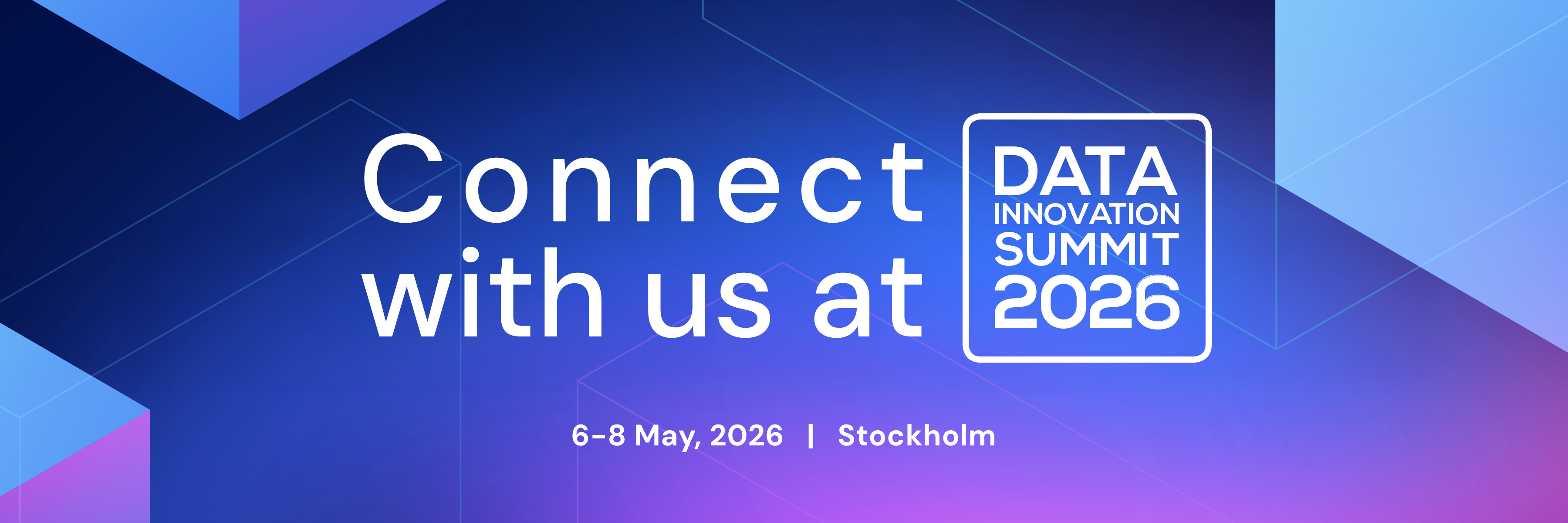 Connect with us at

DATA INNOVATION SUMMIT 2026

6-8 May, 2026 | Stockholm